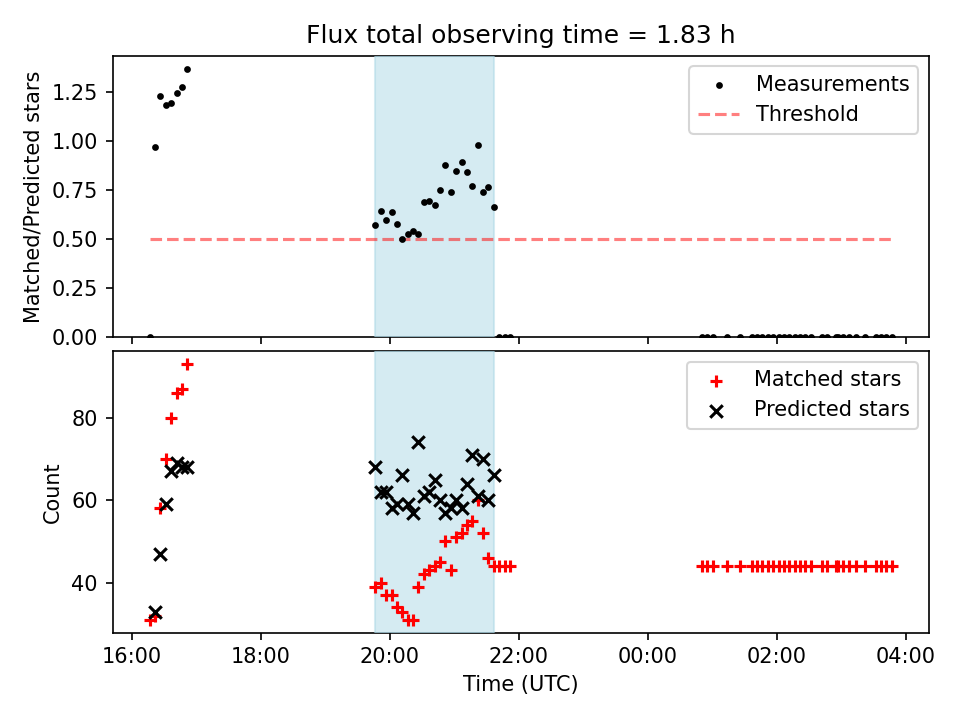 Flux total observing time = 1.83 h

Matched/Predicted stars

1.25
1.00
0.75
0.50
0.25
0.00

Measurements
Threshold

Count

80
60
40

Matched stars
Predicted stars

16:00
18:00
20:00
22:00
00:00
02:00
04:00

Time (UTC)